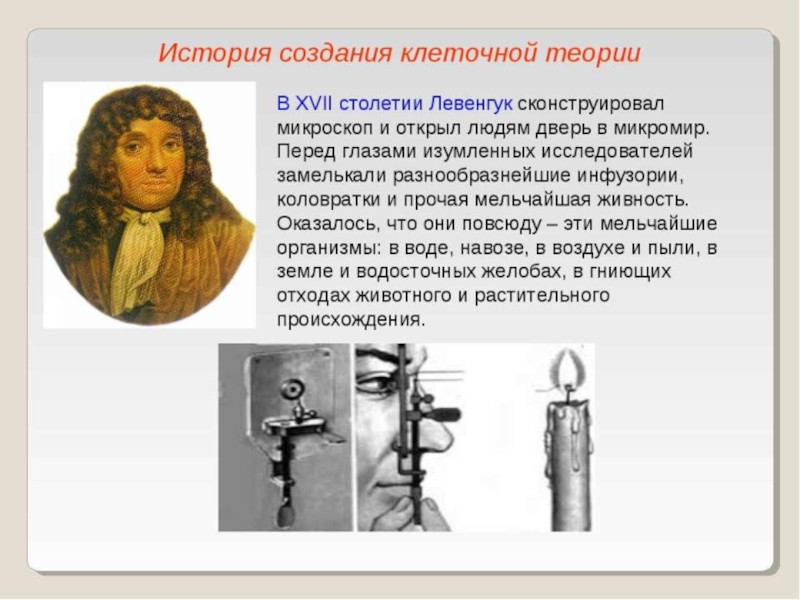 История создания клеточной теории

В XVII столетии Левенгук сконструировал микроскоп и открыл людям дверь в микромир. Перед глазами изумленных исследователей замелькали разнообразнейшие инфузории, коловратки и прочая мельчайшая живность. Оказалось, что они повсюду – эти мельчайшие организмы: в воде, навозе, в воздухе и пыли, в земле и водосточных желобах, в гниющих отходах животного и растительного происхождения.